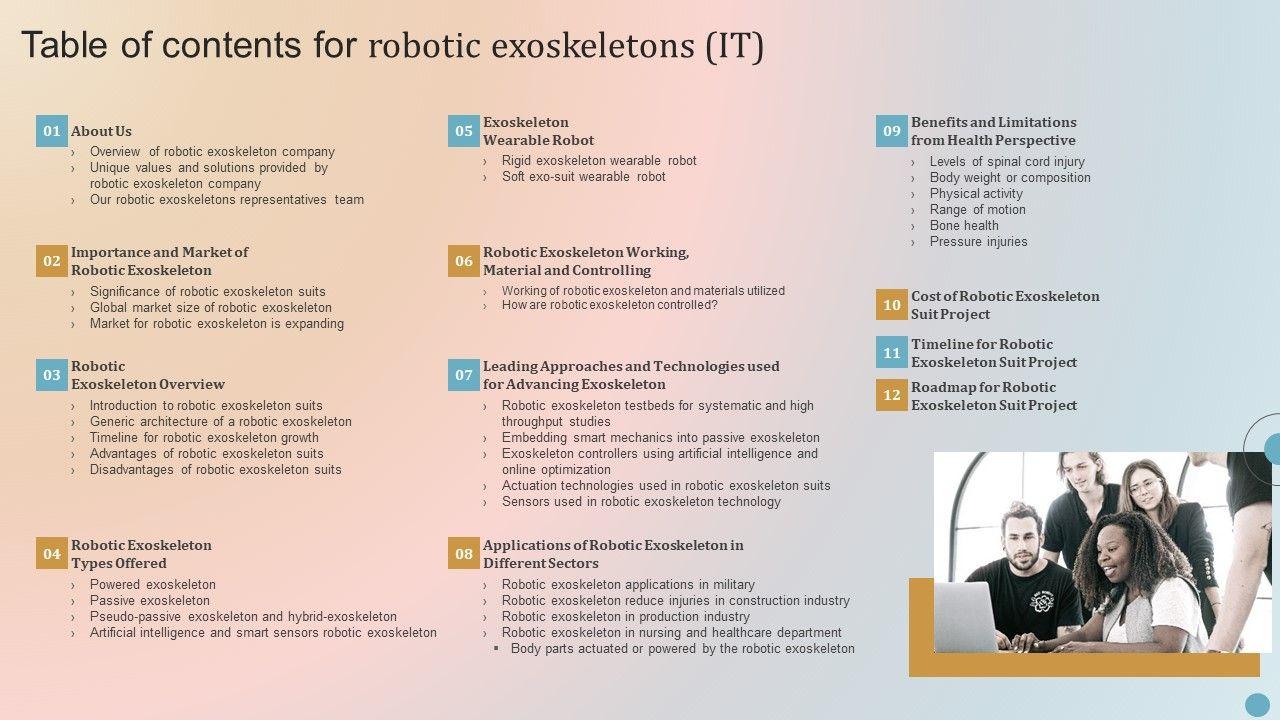 Table of contents for robotic exoskeletons (IT)

01 About Us
› Overview of robotic exoskeleton company
› Unique values and solutions provided by robotic exoskeleton company
› Our robotic exoskeletons representatives team

02 Importance and Market of Robotic Exoskeleton
› Significance of robotic exoskeleton suits
› Global market size of robotic exoskeleton
› Market for robotic exoskeleton is expanding

03 Robotic Exoskeleton Overview
› Introduction to robotic exoskeleton suits
› Generic architecture of a robotic exoskeleton
› Timeline for robotic exoskeleton growth
› Advantages of robotic exoskeleton suits
› Disadvantages of robotic exoskeleton suits

04 Robotic Exoskeleton Types Offered
› Powered exoskeleton
› Passive exoskeleton
› Pseudo-passive exoskeleton and hybrid-exoskeleton
› Artificial intelligence and smart sensors robotic exoskeleton

05 Exoskeleton Wearable Robot
› Rigid exoskeleton wearable robot
› Soft exo-suit wearable robot

06 Robotic Exoskeleton Working, Material and Controlling
› Working of robotic exoskeleton and materials utilized
› How are robotic exoskeleton controlled?

07 Leading Approaches and Technologies used for Advancing Exoskeleton
› Robotic exoskeleton testbeds for systematic and high throughput studies
› Embedding smart mechanics into passive exoskeleton
› Exoskeleton controllers using artificial intelligence and online optimization
› Actuation technologies used in robotic exoskeleton suits
› Sensors used in robotic exoskeleton technology

08 Applications of Robotic Exoskeleton in Different Sectors
› Robotic exoskeleton applications in military
› Robotic exoskeleton reduce injuries in construction industry
› Robotic exoskeleton in production industry
› Robotic exoskeleton in nursing and healthcare department
▪ Body parts actuated or powered by the robotic exoskeleton

09 Benefits and Limitations from Health Perspective
› Levels of spinal cord injury
› Body weight or composition
› Physical activity
› Range of motion
› Bone health
› Pressure injuries

10 Cost of Robotic Exoskeleton Suit Project

11 Timeline for Robotic Exoskeleton Suit Project

12 Roadmap for Robotic Exoskeleton Suit Project